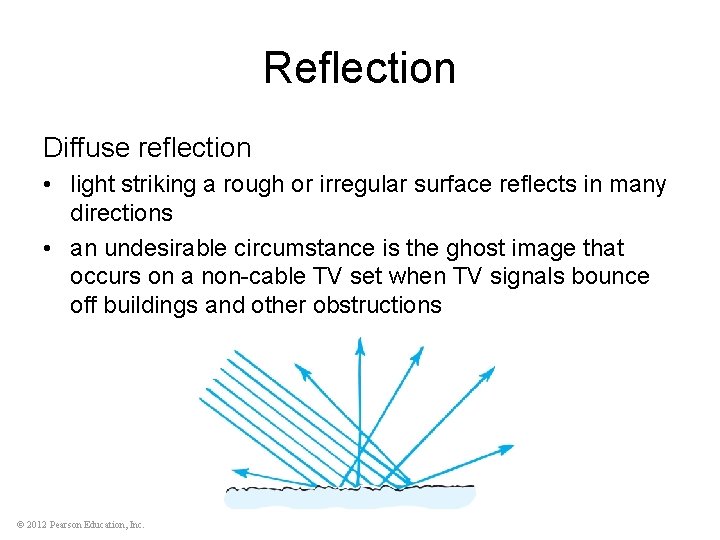 Reflection

Diffuse reflection

• light striking a rough or irregular surface reflects in many directions

• an undesirable circumstance is the ghost image that occurs on a non-cable TV set when TV signals bounce off buildings and other obstructions

© 2012 Pearson Education, Inc.